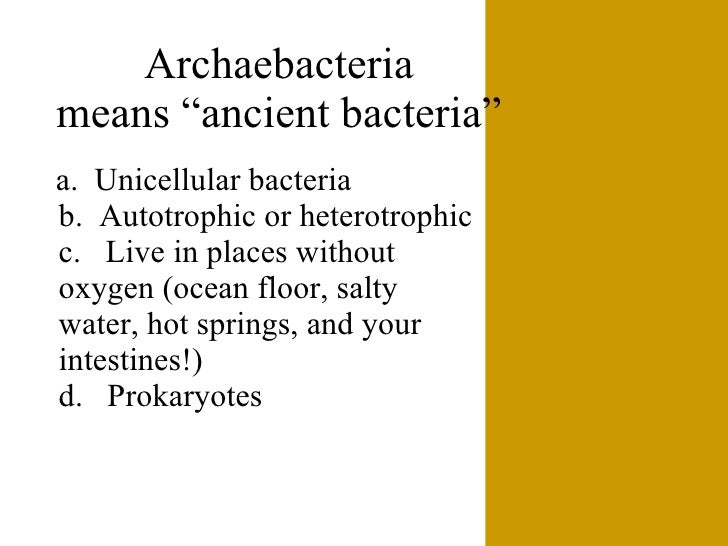 Archaebacteria means “ancient bacteria”

a. Unicellular bacteria
b. Autotrophic or heterotrophic
c. Live in places without oxygen (ocean floor, salty water, hot springs, and your intestines!)
d. Prokaryotes